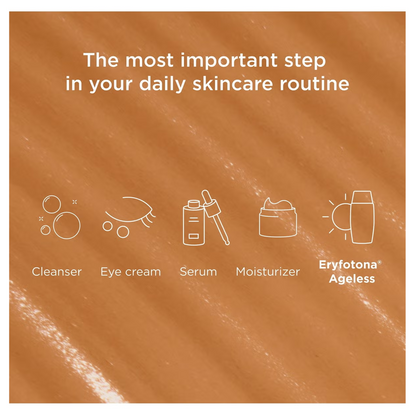 The most important step in your daily skincare routine

Cleanser

Eye cream

Serum

Moisturizer

Eryfotona® Ageless